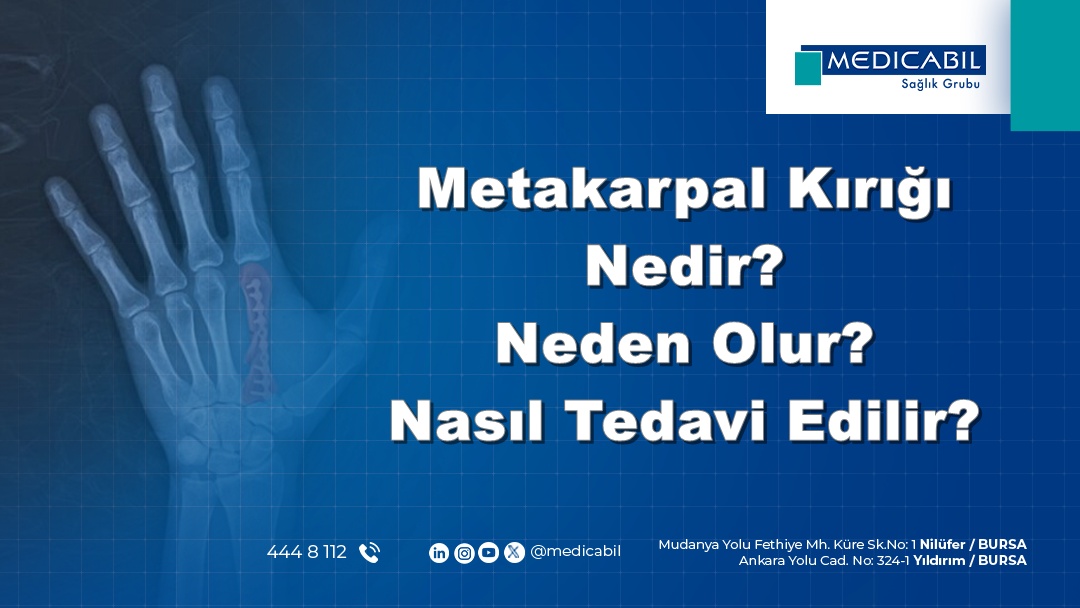 MEDICABIL
Sağlık Grubu

Metakarpal Kırığı Nedir?
Neden Olur?
Nasıl Tedavi Edilir?

444 8 112

@medicabil

Mudanya Yolu Fethiye Mh. Küre Sk.No: 1 Nilüfer / BURSA
Ankara Yolu Cad. No: 324-1 Yıldırım / BURSA